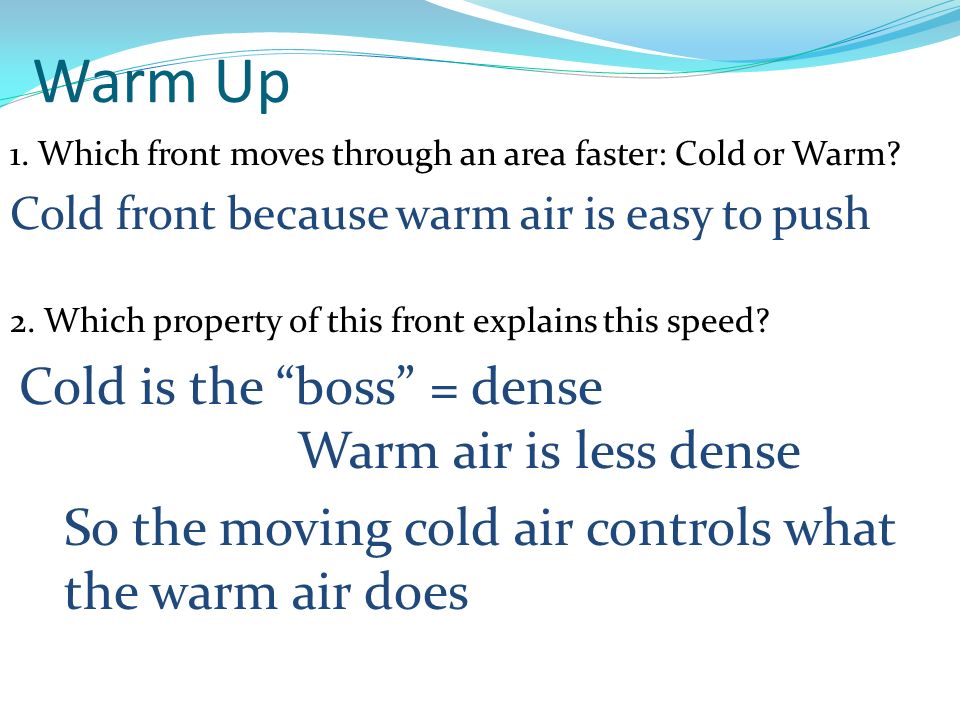 Warm Up

1. Which front moves through an area faster: Cold or Warm?

Cold front because warm air is easy to push

2. Which property of this front explains this speed?

Cold is the “boss” = dense

Warm air is less dense

So the moving cold air controls what the warm air does